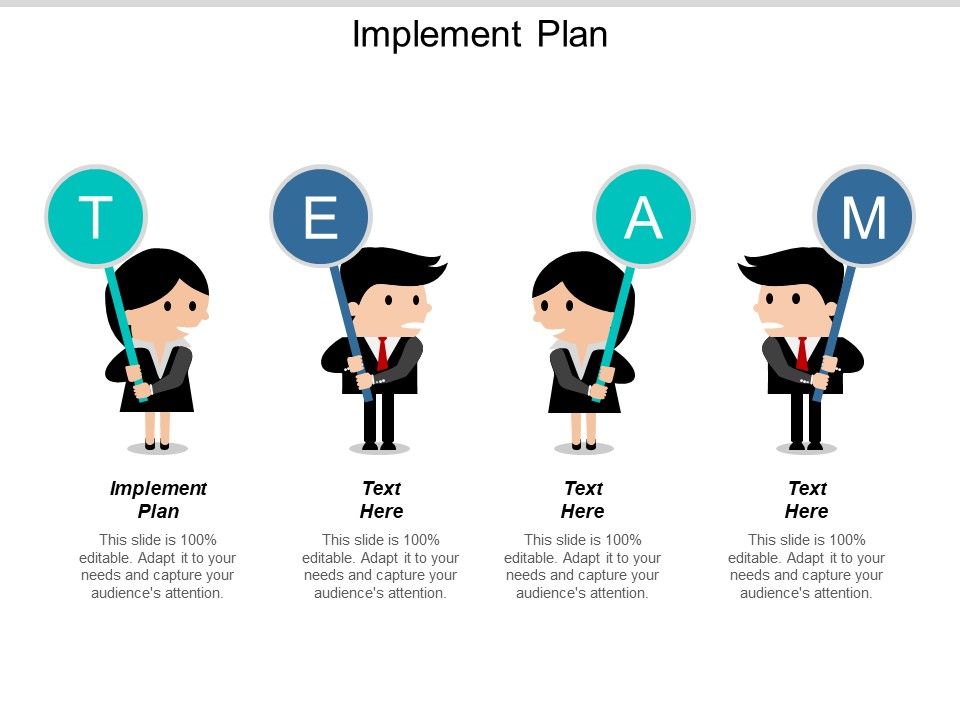 Implement Plan

T

E

A

M

Implement Plan

This slide is 100% editable. Adapt it to your needs and capture your audience's attention.

Text Here

This slide is 100% editable. Adapt it to your needs and capture your audience's attention.

Text Here

This slide is 100% editable. Adapt it to your needs and capture your audience's attention.

Text Here

This slide is 100% editable. Adapt it to your needs and capture your audience's attention.